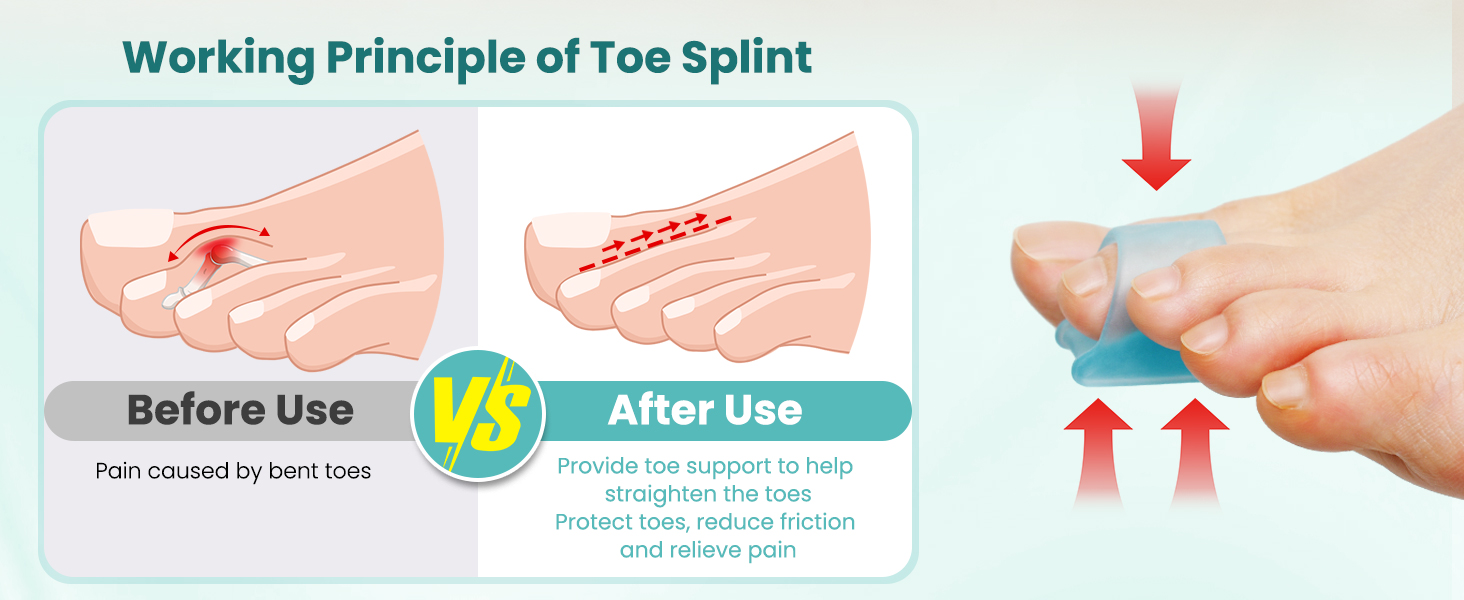 Working Principle of Toe Splint

Before Use

Pain caused by bent toes

VS

After Use

Provide toe support to help straighten the toes
Protect toes, reduce friction and relieve pain